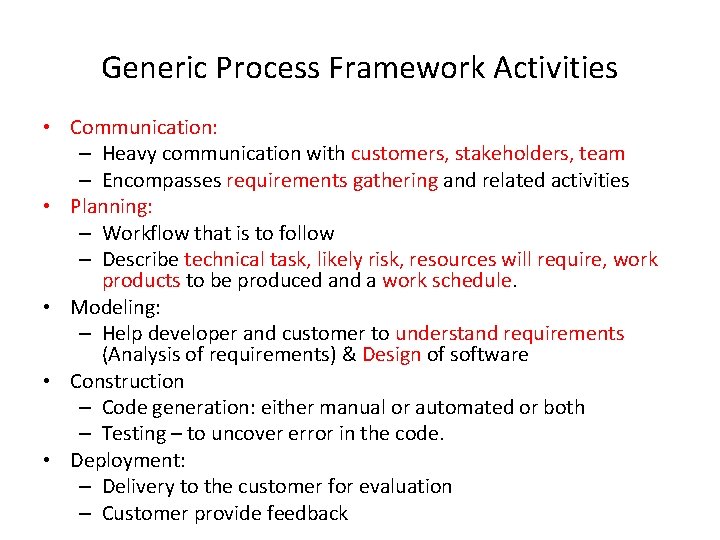 Generic Process Framework Activities

• Communication:
  – Heavy communication with customers, stakeholders, team
  – Encompasses requirements gathering and related activities
• Planning:
  – Workflow that is to follow
  – Describe technical task, likely risk, resources will require, work products to be produced and a work schedule.
• Modeling:
  – Help developer and customer to understand requirements (Analysis of requirements) & Design of software
• Construction
  – Code generation: either manual or automated or both
  – Testing – to uncover error in the code.
• Deployment:
  – Delivery to the customer for evaluation
  – Customer provide feedback